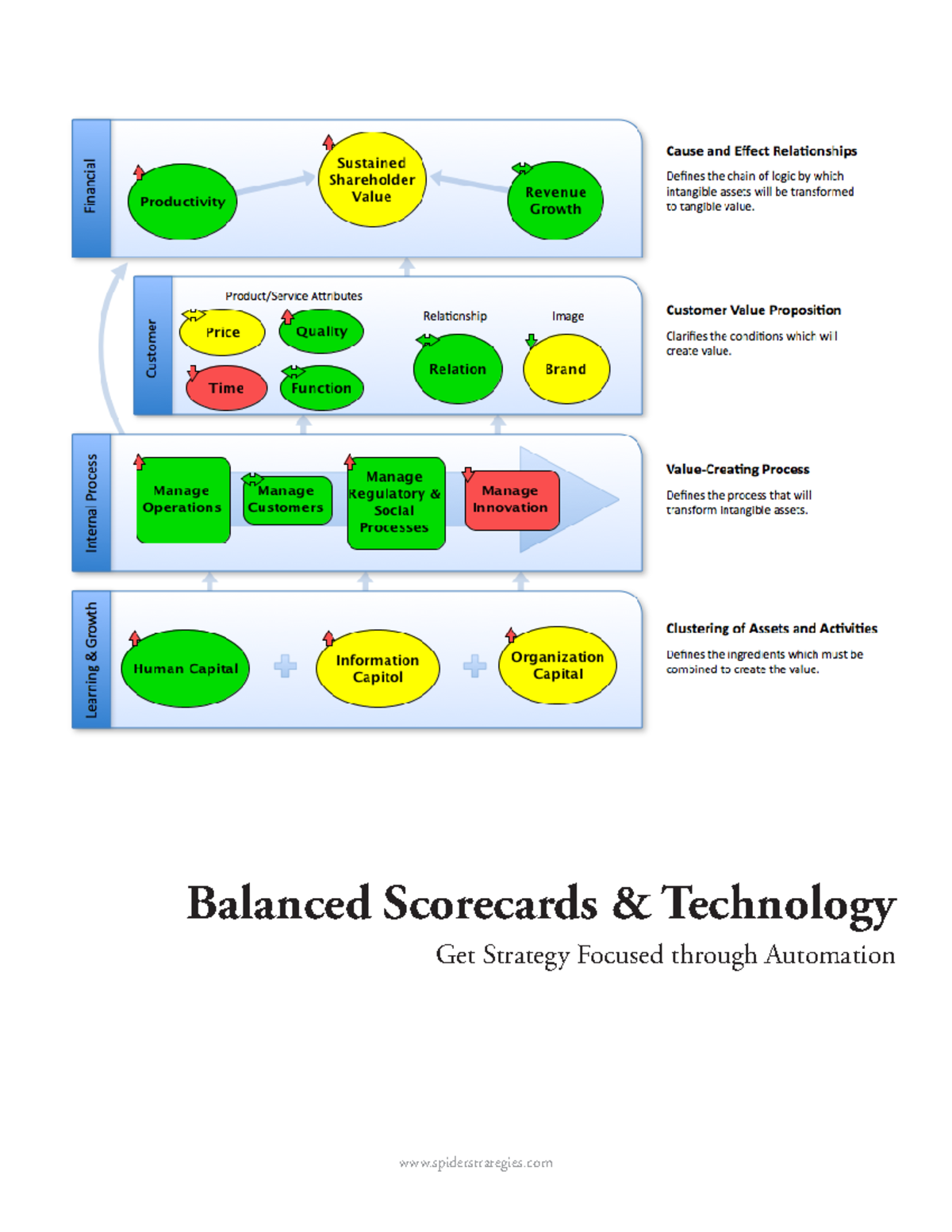 Financial

Productivity

Sustained Shareholder Value

Revenue Growth

Cause and Effect Relationships

Defines the chain of logic by which intangible assets will be transformed to tangible value.

Customer

Product/Service Attributes

Price

Quality

Time

Function

Relationship

Relation

Image

Brand

Customer Value Proposition

Clarifies the conditions which will create value.

Internal Process

Manage Operations

Manage Customers

Manage Regulatory & Social Processes

Manage Innovation

Value-Creating Process

Defines the process that will transform intangible assets.

Learning & Growth

Human Capital

Information Capitol

Organization Capital

Clustering of Assets and Activities

Defines the ingredients which must be combined to create the value.

Balanced Scorecards & Technology

Get Strategy Focused through Automation

www.spiderstrategies.com